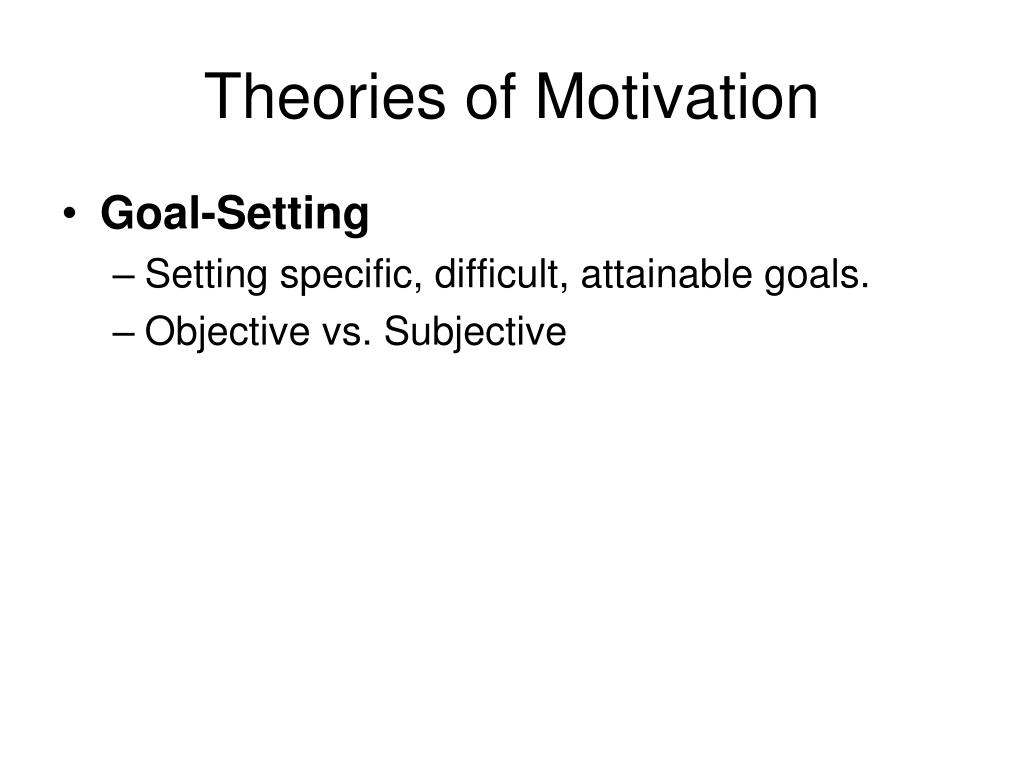 Theories of Motivation

• Goal-Setting
– Setting specific, difficult, attainable goals.
– Objective vs. Subjective